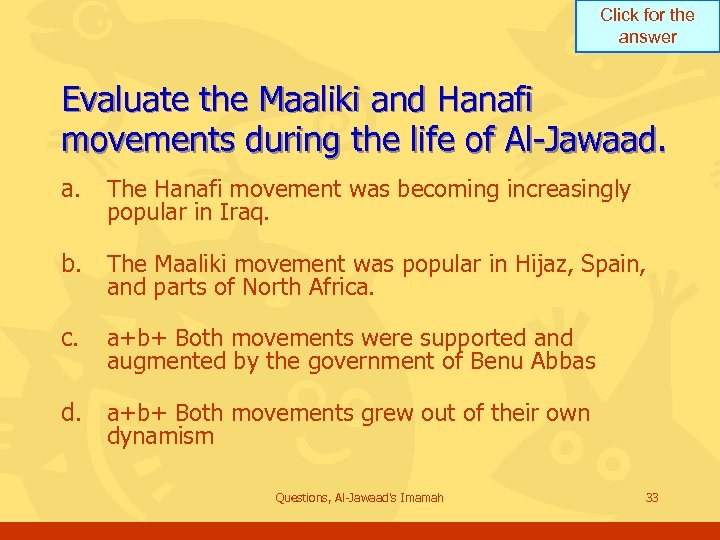 Click for the answer

Evaluate the Maaliki and Hanafi movements during the life of Al-Jawaad.

a. The Hanafi movement was becoming increasingly popular in Iraq.

b. The Maaliki movement was popular in Hijaz, Spain, and parts of North Africa.

c. a+b+ Both movements were supported and augmented by the government of Benu Abbas

d. a+b+ Both movements grew out of their own dynamism

Questions, Al-Jawaad's Imamah

33